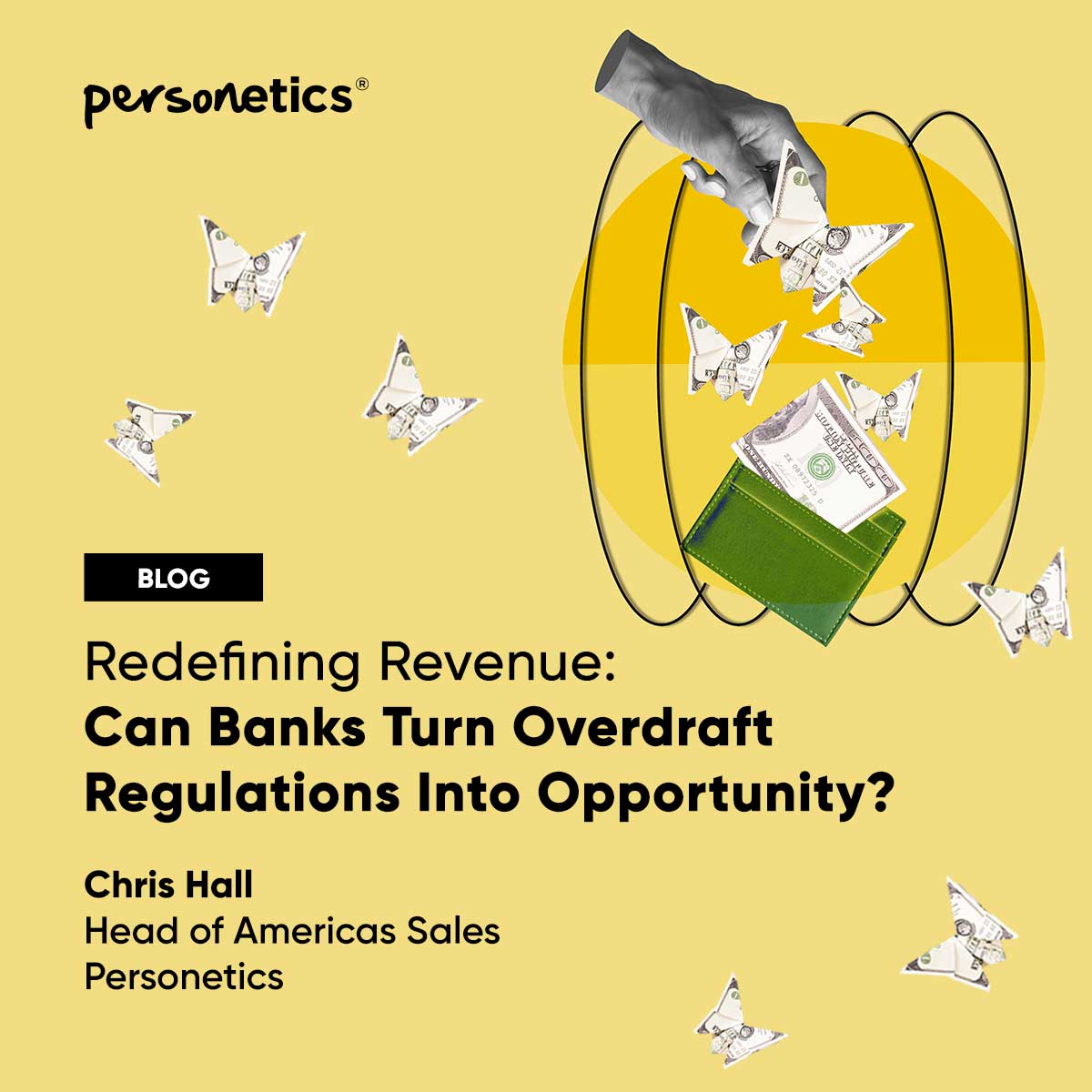 personetics®

BLOG

Redefining Revenue:
Can Banks Turn Overdraft Regulations Into Opportunity?

Chris Hall
Head of Americas Sales
Personetics